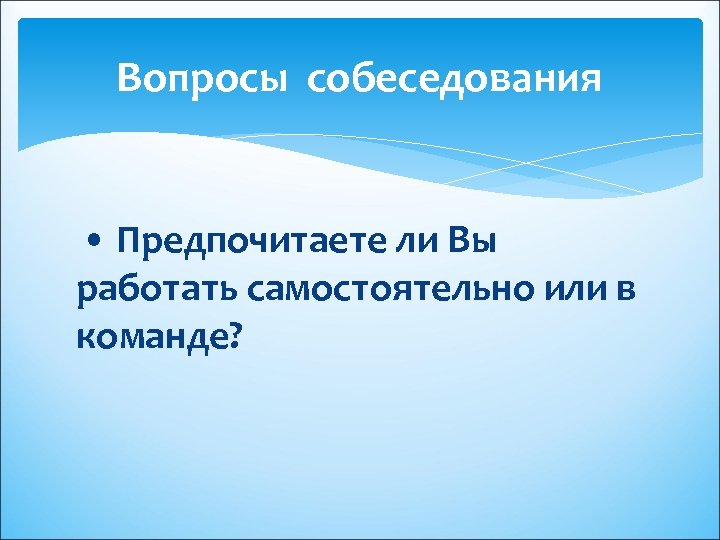 Вопросы собеседования

• Предпочитаете ли Вы работать самостоятельно или в команде?